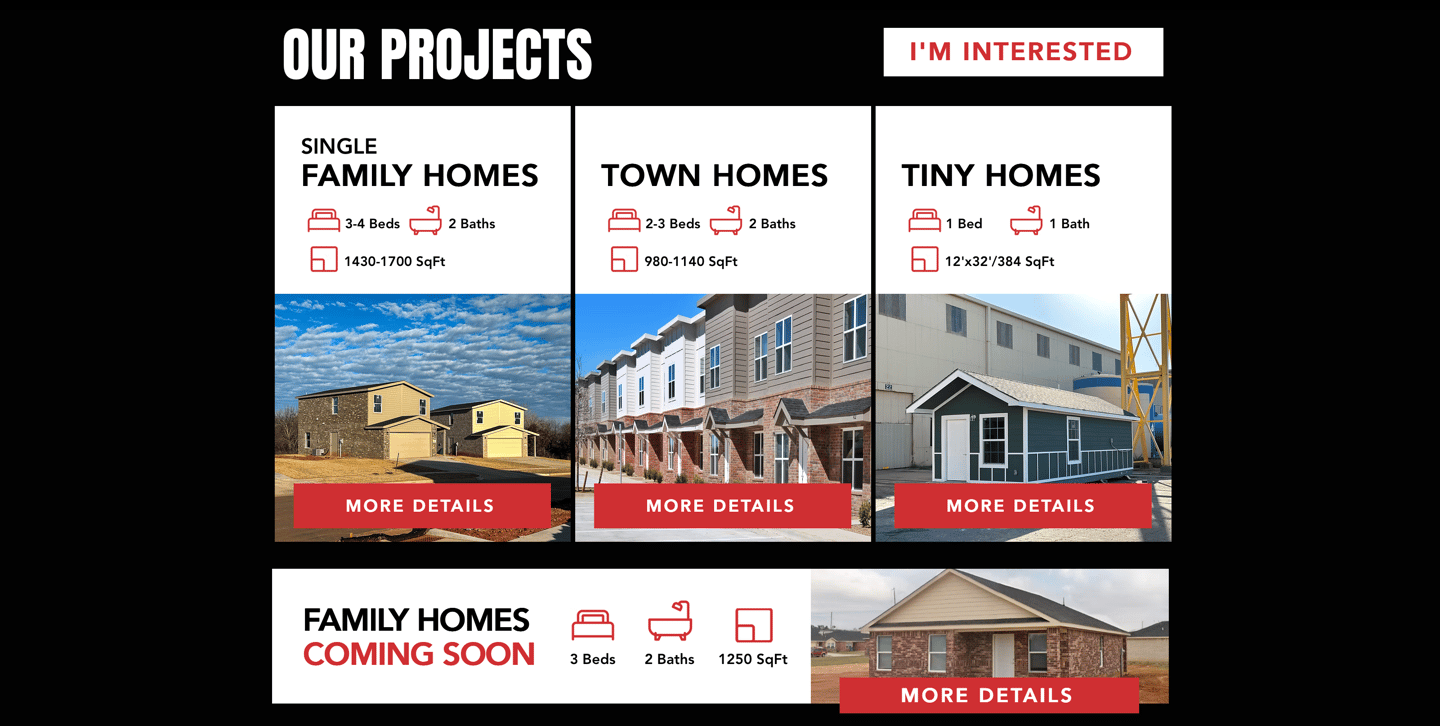 OUR PROJECTS

I'M INTERESTED

SINGLE
FAMILY HOMES

3-4 Beds 2 Baths

1430-1700 SqFt

MORE DETAILS

TOWN HOMES

2-3 Beds 2 Baths

980-1140 SqFt

MORE DETAILS

TINY HOMES

1 Bed 1 Bath

12'x32'/384 SqFt

MORE DETAILS

FAMILY HOMES
COMING SOON

3 Beds 2 Baths 1250 SqFt

MORE DETAILS